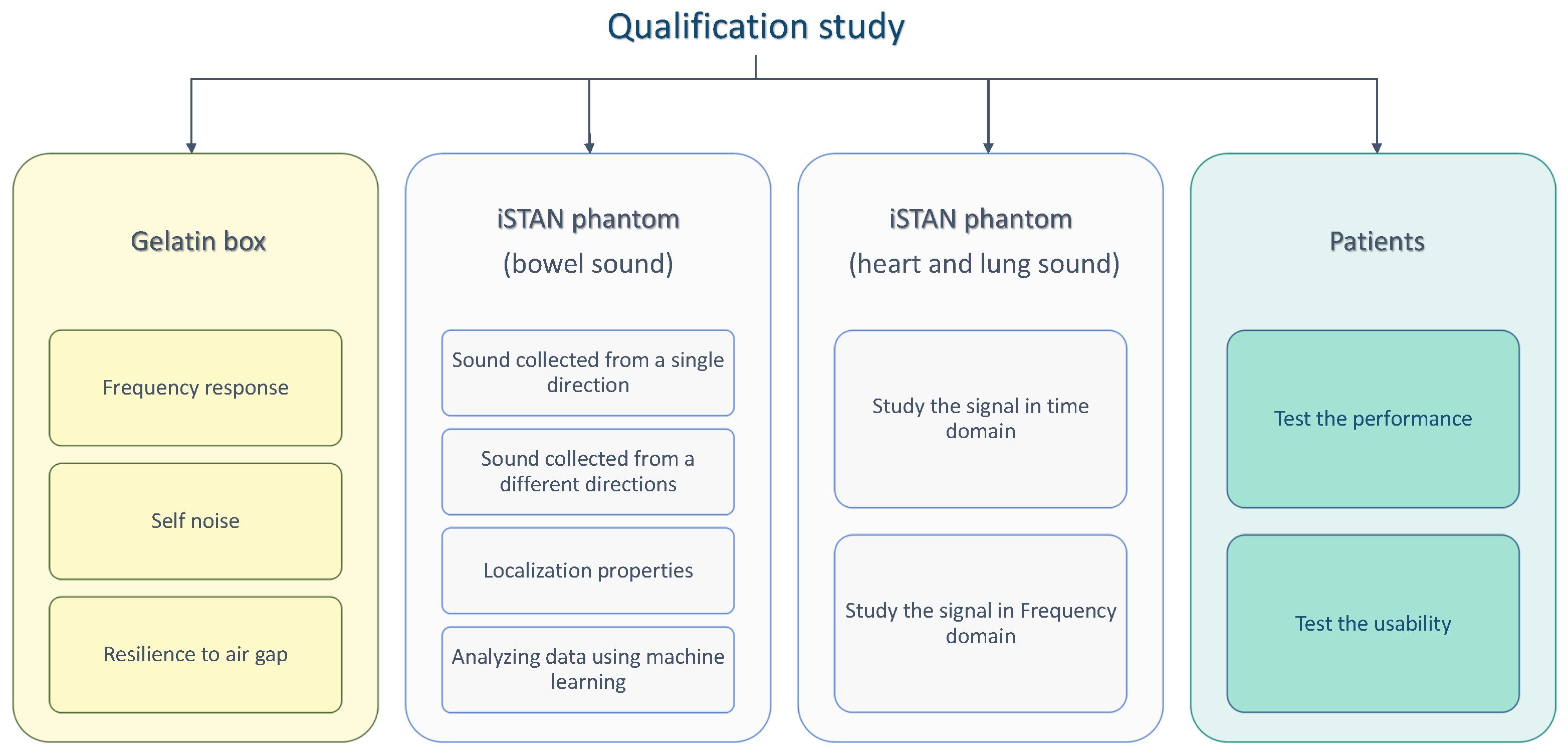 Qualification study

Gelatin box

Frequency response

Self noise

Resilience to air gap

iSTAN phantom
(bowel sound)

Sound collected from a single direction

Sound collected from a different directions

Localization properties

Analyzing data using machine learning

iSTAN phantom
(heart and lung sound)

Study the signal in time domain

Study the signal in Frequency domain

Patients

Test the performance

Test the usability